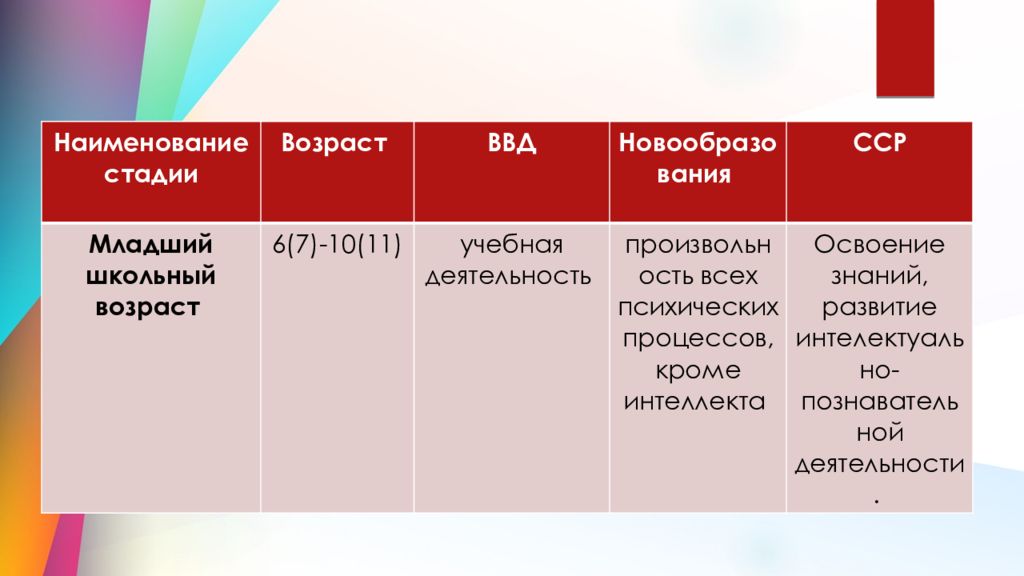 | Наименование стадии | Возраст | ВВД | Новообразования | ССР |
|---|---|---|---|---|
| Младший школьный возраст | 6(7)-10(11) | учебная деятельность | произвольность всех психических процессов, кроме интеллекта | Освоение знаний, развитие интелектуально-познавательной деятельности. |